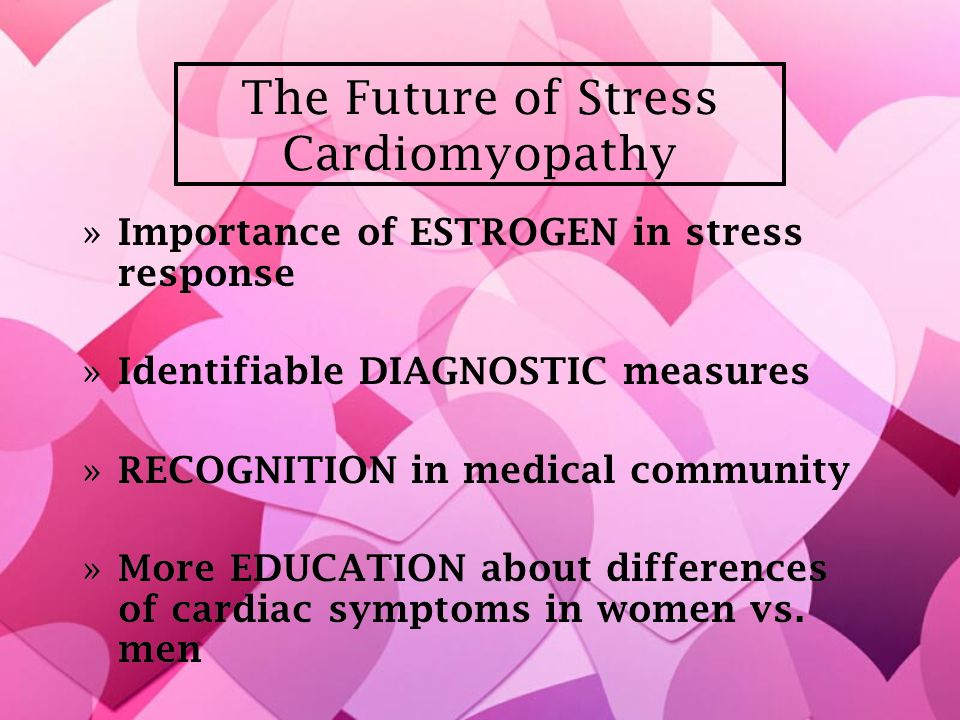 The Future of Stress Cardiomyopathy

» Importance of ESTROGEN in stress response

» Identifiable DIAGNOSTIC measures

» RECOGNITION in medical community

» More EDUCATION about differences of cardiac symptoms in women vs. men